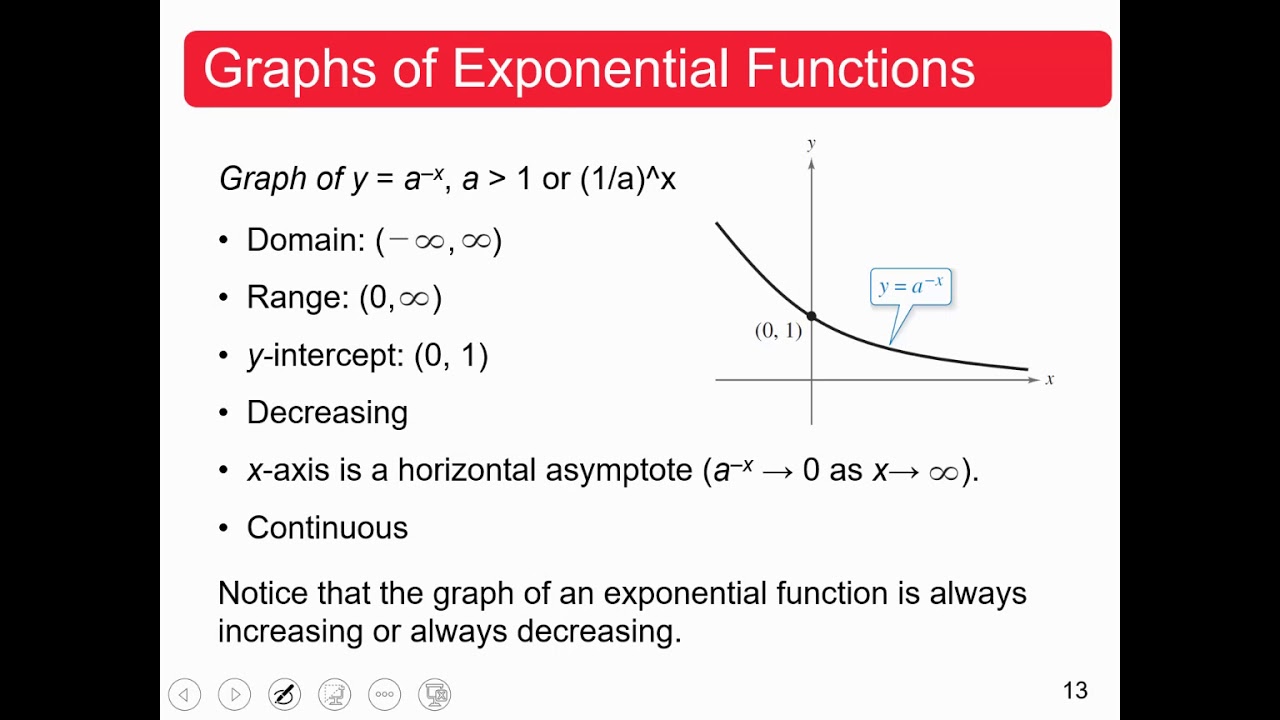 Graphs of Exponential Functions

Graph of $y = a^{-x}$, $a > 1$ or (1/a)^x

• Domain: $(-\infty, \infty)$

• Range: $(0, \infty)$

• $y$-intercept: (0, 1)

• Decreasing

• $x$-axis is a horizontal asymptote ($a^{-x} \to 0$ as $x \to \infty$).

• Continuous

$y$

$y = a^{-x}$

(0, 1)

$x$

Notice that the graph of an exponential function is always increasing or always decreasing.

13